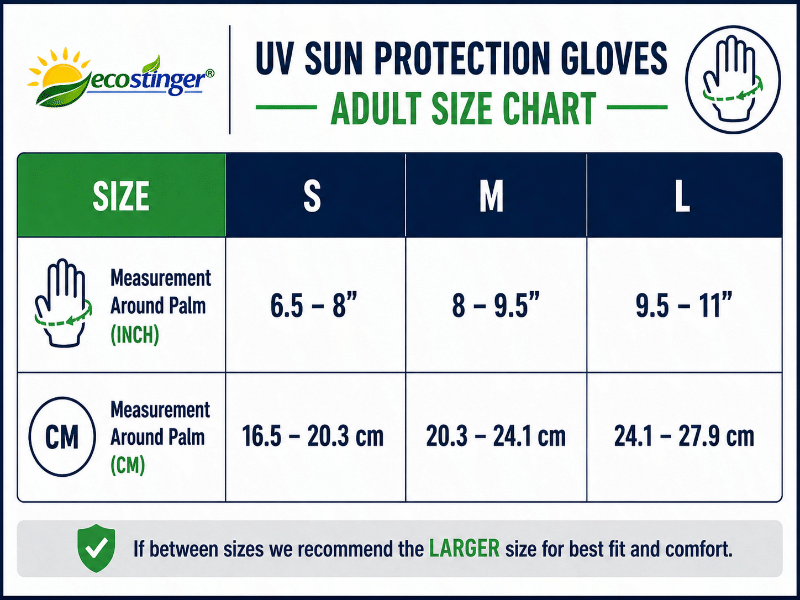 ecostinger®

UV SUN PROTECTION GLOVES

ADULT SIZE CHART

| SIZE | S | M | L |
|---|---|---|---|
| Measurement Around Palm (INCH) | 6.5 – 8” | 8 – 9.5” | 9.5 – 11” |
| CM Measurement Around Palm (CM) | 16.5 – 20.3 cm | 20.3 – 24.1 cm | 24.1 – 27.9 cm |

If between sizes we recommend the LARGER size for best fit and comfort.